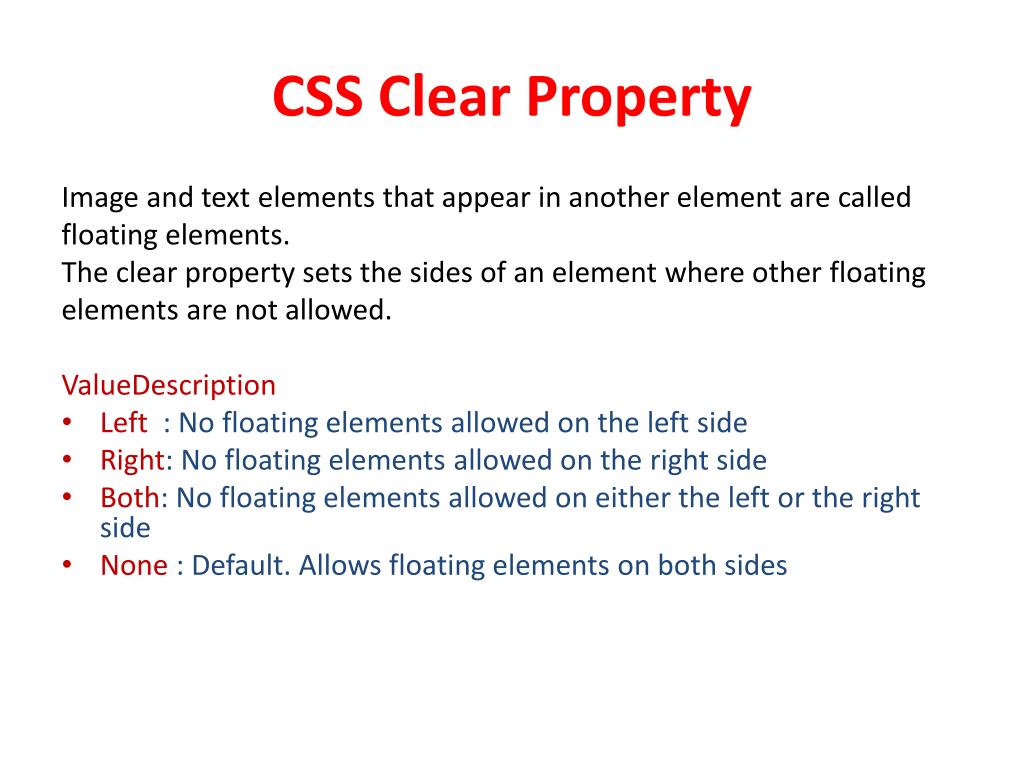 CSS Clear Property

Image and text elements that appear in another element are called floating elements.
The clear property sets the sides of an element where other floating elements are not allowed.

ValueDescription
• Left : No floating elements allowed on the left side
• Right: No floating elements allowed on the right side
• Both: No floating elements allowed on either the left or the right side
• None : Default. Allows floating elements on both sides